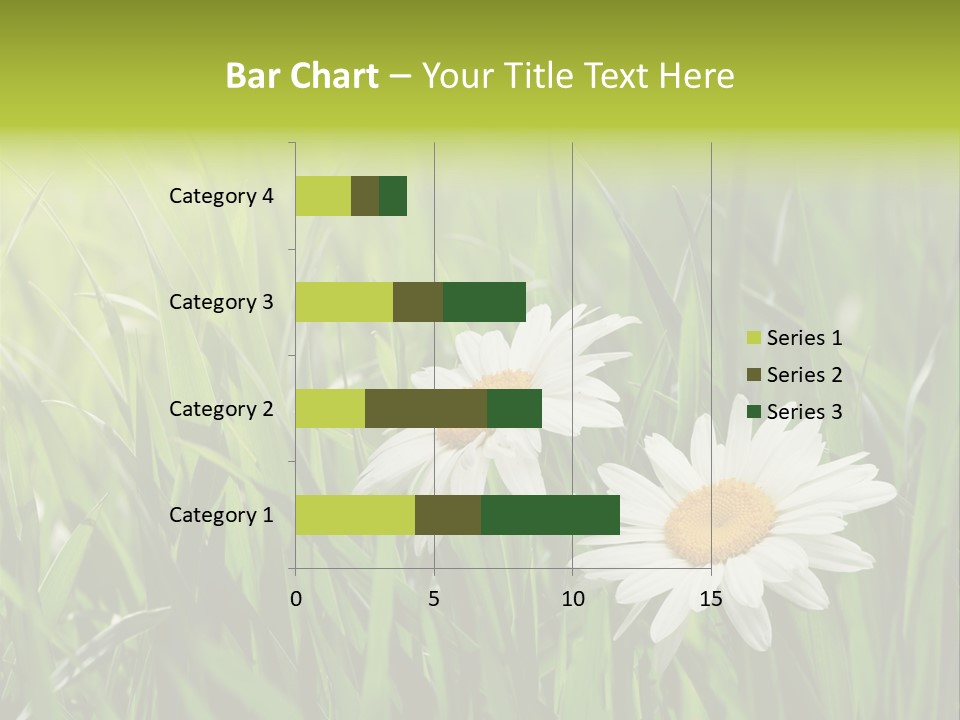 Bar Chart – Your Title Text Here

Category 4
Category 3
Category 2
Category 1

0
5
10
15

Series 1
Series 2
Series 3